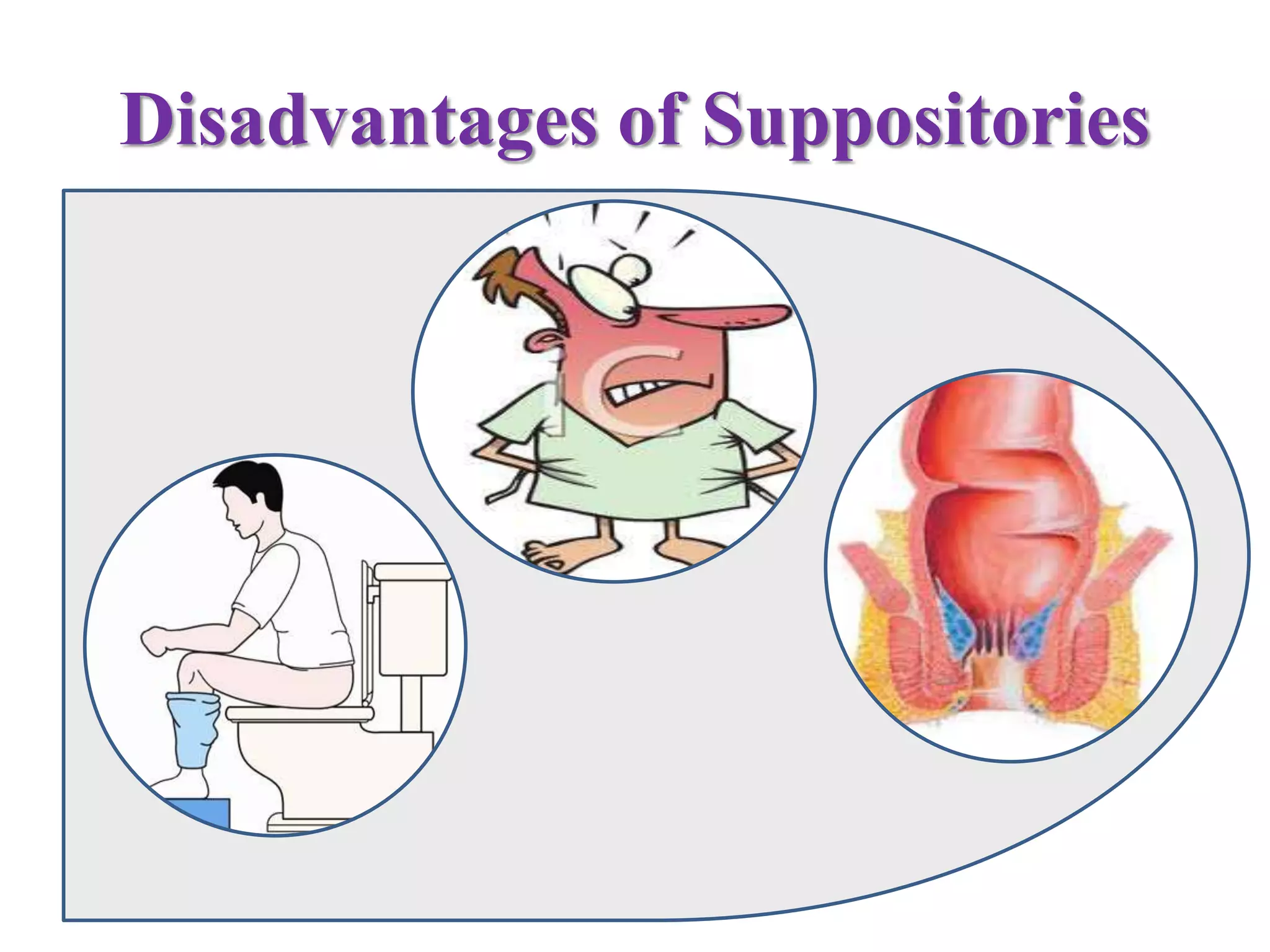 Disadvantages of Suppositories